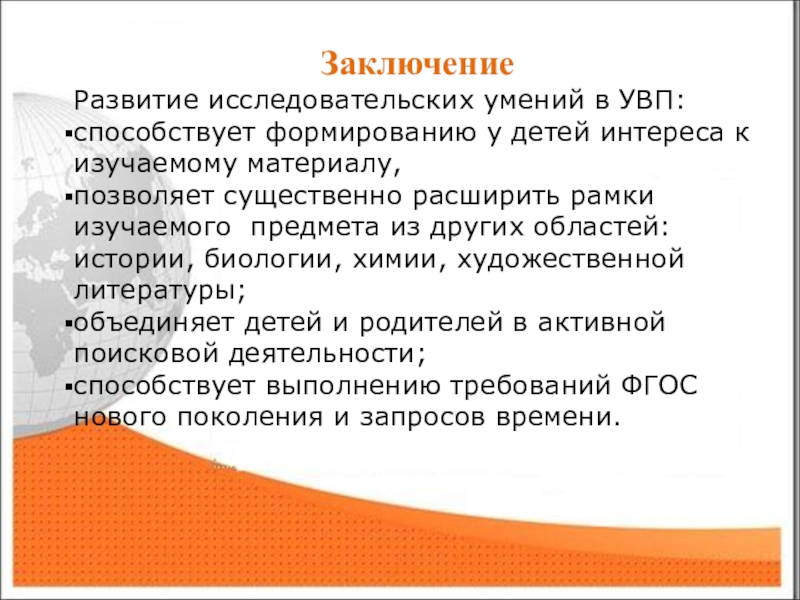 Заключение

Развитие исследовательских умений в УВП:

▪способствует формированию у детей интереса к изучаемому материалу,

▪позволяет существенно расширить рамки изучаемого предмета из других областей: истории, биологии, химии, художественной литературы;

▪объединяет детей и родителей в активной поисковой деятельности;

▪способствует выполнению требований ФГОС нового поколения и запросов времени.